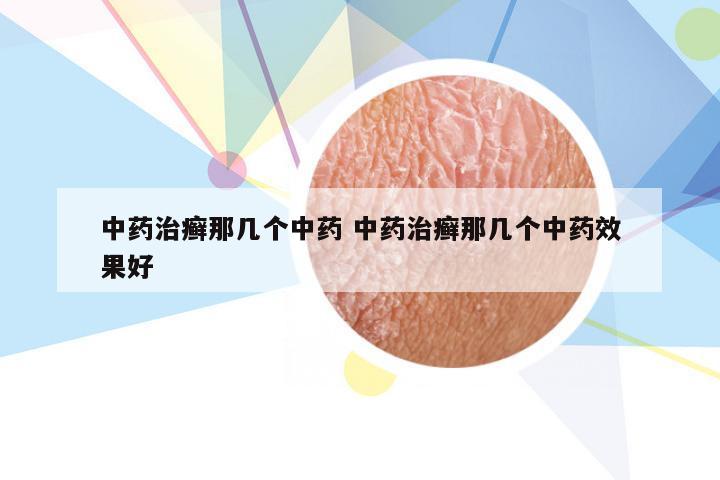 中药治癣那几个中药 中药治癣那几个中药效果好